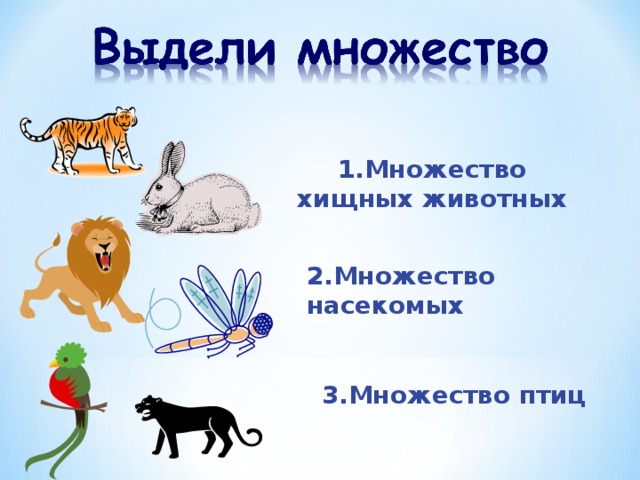 Выдели множество

1.Множество хищных животных

2.Множество насекомых

3.Множество птиц